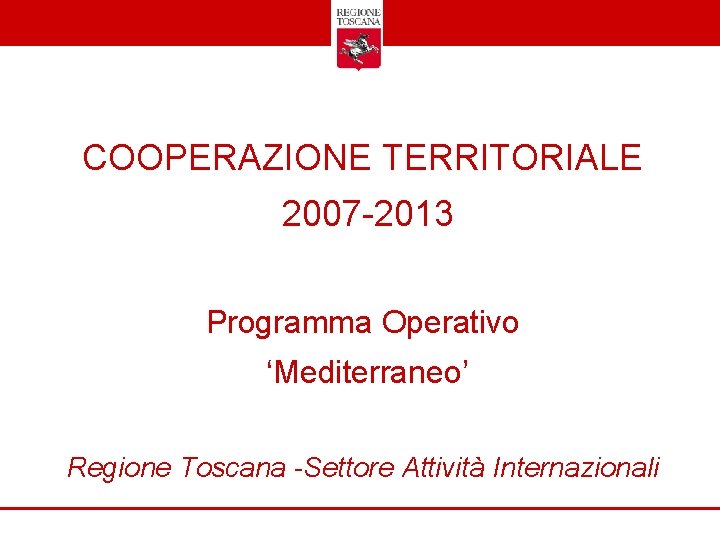 REGIONE TOSCANA

COOPERAZIONE TERRITORIALE 2007-2013

Programma Operativo ‘Mediterraneo’

Regione Toscana -Settore Attività Internazionali